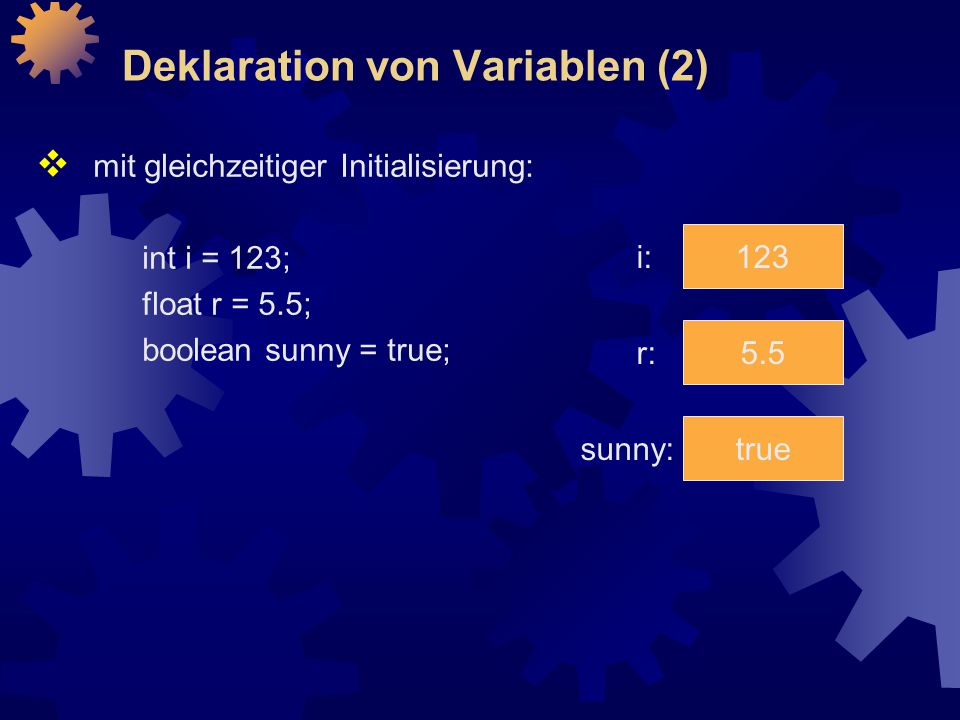 Deklaration von Variablen (2)

❖ mit gleichzeitiger Initialisierung:

int i = 123;
float r = 5.5;
boolean sunny = true;

i: 123

r: 5.5

sunny: true